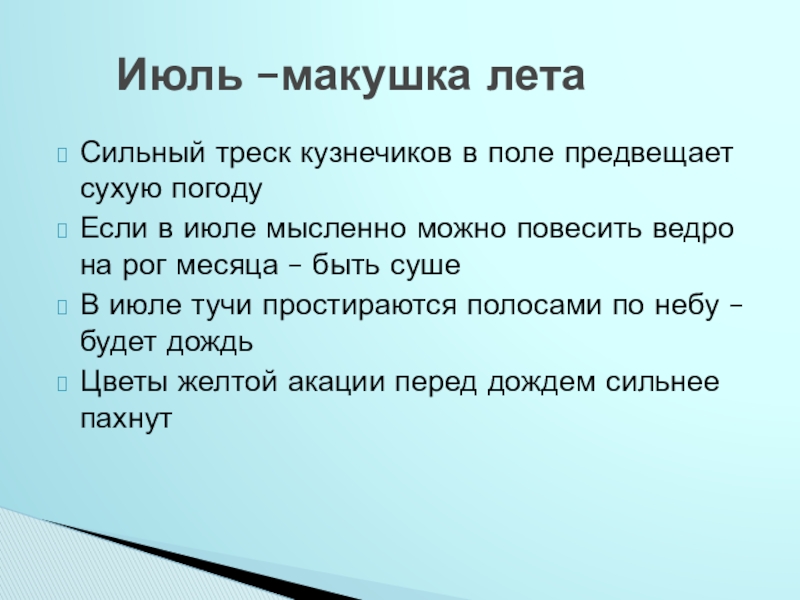 Июль –макушка лета

Сильный треск кузнечиков в поле предвещает сухую погоду

Если в июле мысленно можно повесить ведро на рог месяца – быть суше

В июле тучи простираются полосами по небу – будет дождь

Цветы желтой акации перед дождем сильнее пахнут